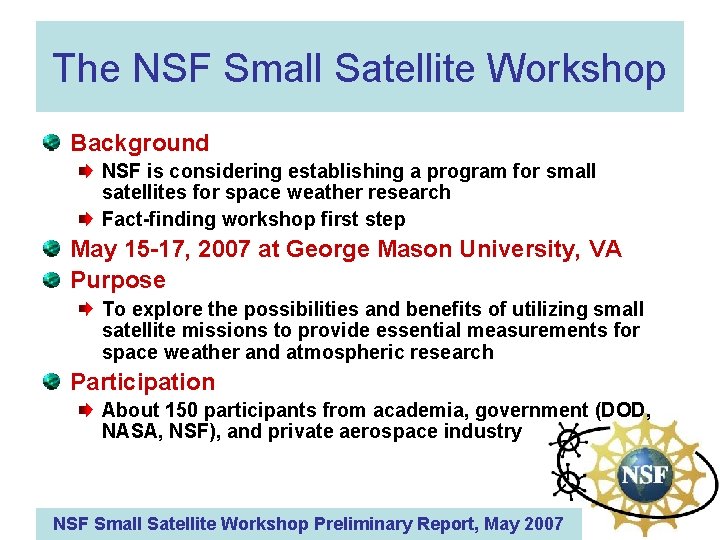 The NSF Small Satellite Workshop

Background

NSF is considering establishing a program for small satellites for space weather research

Fact-finding workshop first step

May 15-17, 2007 at George Mason University, VA

Purpose

To explore the possibilities and benefits of utilizing small satellite missions to provide essential measurements for space weather and atmospheric research

Participation

About 150 participants from academia, government (DOD, NASA, NSF), and private aerospace industry

NSF

NSF Small Satellite Workshop Preliminary Report, May 2007